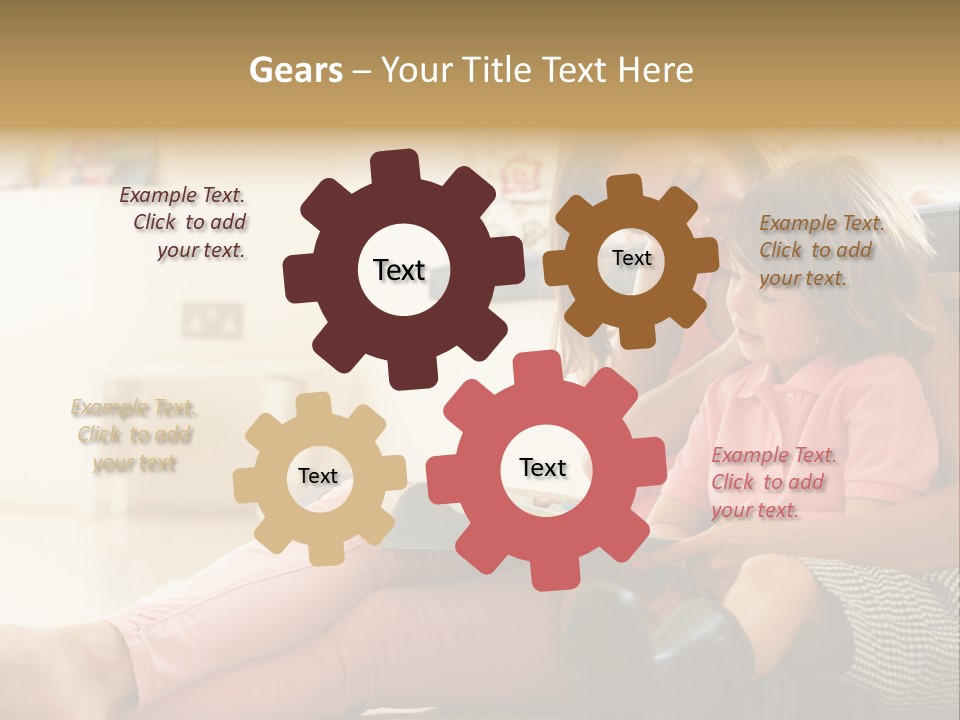 Gears – Your Title Text Here

Example Text. Click to add your text.

Text

Text

Example Text. Click to add your text.

Example Text. Click to add your text

Text

Text

Example Text. Click to add your text.